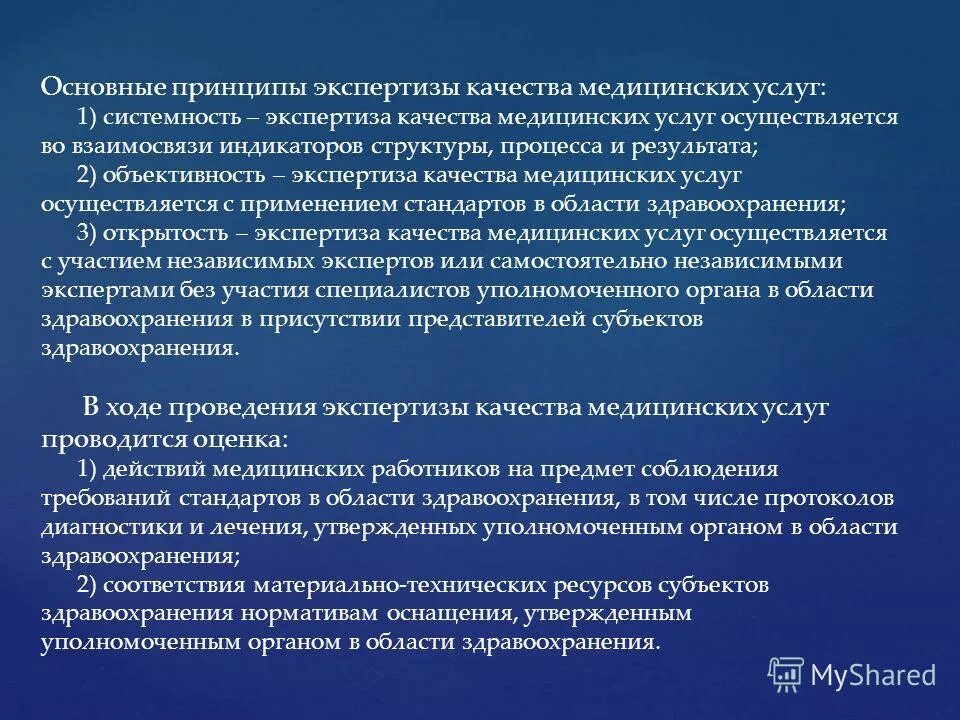 Основные принципы экспертизы качества медицинских услуг:
1) системность – экспертиза качества медицинских услуг осуществляется во взаимосвязи индикаторов структуры, процесса и результата;
2) объективность – экспертиза качества медицинских услуг осуществляется с применением стандартов в области здравоохранения;
3) открытость – экспертиза качества медицинских услуг осуществляется с участием независимых экспертов или самостоятельно независимыми экспертами без участия специалистов уполномоченного органа в области здравоохранения в присутствии представителей субъектов здравоохранения.

В ходе проведения экспертизы качества медицинских услуг проводится оценка:
1) действий медицинских работников на предмет соблюдения требований стандартов в области здравоохранения, в том числе протоколов диагностики и лечения, утвержденных уполномоченным органом в области здравоохранения;
2) соответствия материально-технических ресурсов субъектов здравоохранения нормативам оснащения, утвержденным уполномоченным органом в области здравоохранения.

MyShared